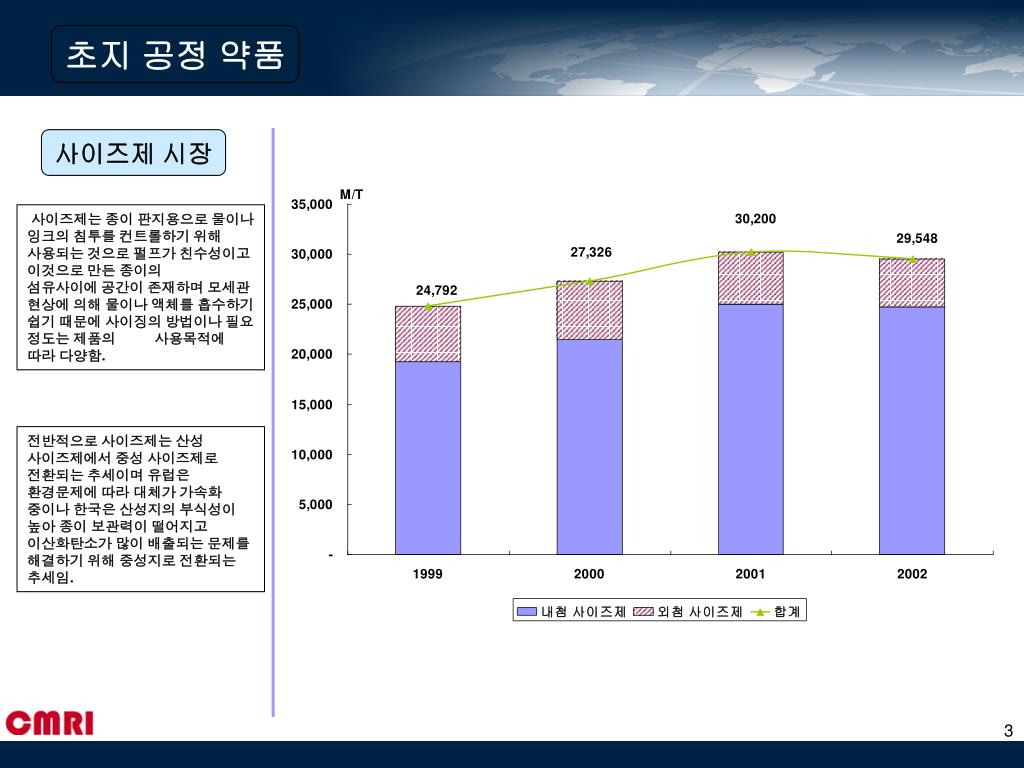 초지 공정 약품

사이즈제 시장

사이즈제는 종이 판지용으로 물이나 잉크의 침투를 컨트롤하기 위해 사용되는 것으로 펄프가 친수성이고 이것으로 만든 종이의 섬유사이에 공간이 존재하며 모세관 현상에 의해 물이나 액체를 흡수하기 쉽기 때문에 사이징의 방법이나 필요 정도는 제품의 사용목적에 따라 다양함.

전반적으로 사이즈제는 산성 사이즈제에서 중성 사이즈제로 전환되는 추세이며 유럽은 환경문제에 따라 대체가 가속화 중이나 한국은 산성지의 부식성이 높아 종이 보관력이 떨어지고 이산화탄소가 많이 배출되는 문제를 해결하기 위해 중성지로 전환되는 추세임.

M/T
35,000
30,000
25,000
20,000
15,000
10,000
5,000
-

24,792
27,326
30,200
29,548

1999
2000
2001
2002

내첨 사이즈제 외첨 사이즈제 합계

CMRI

3